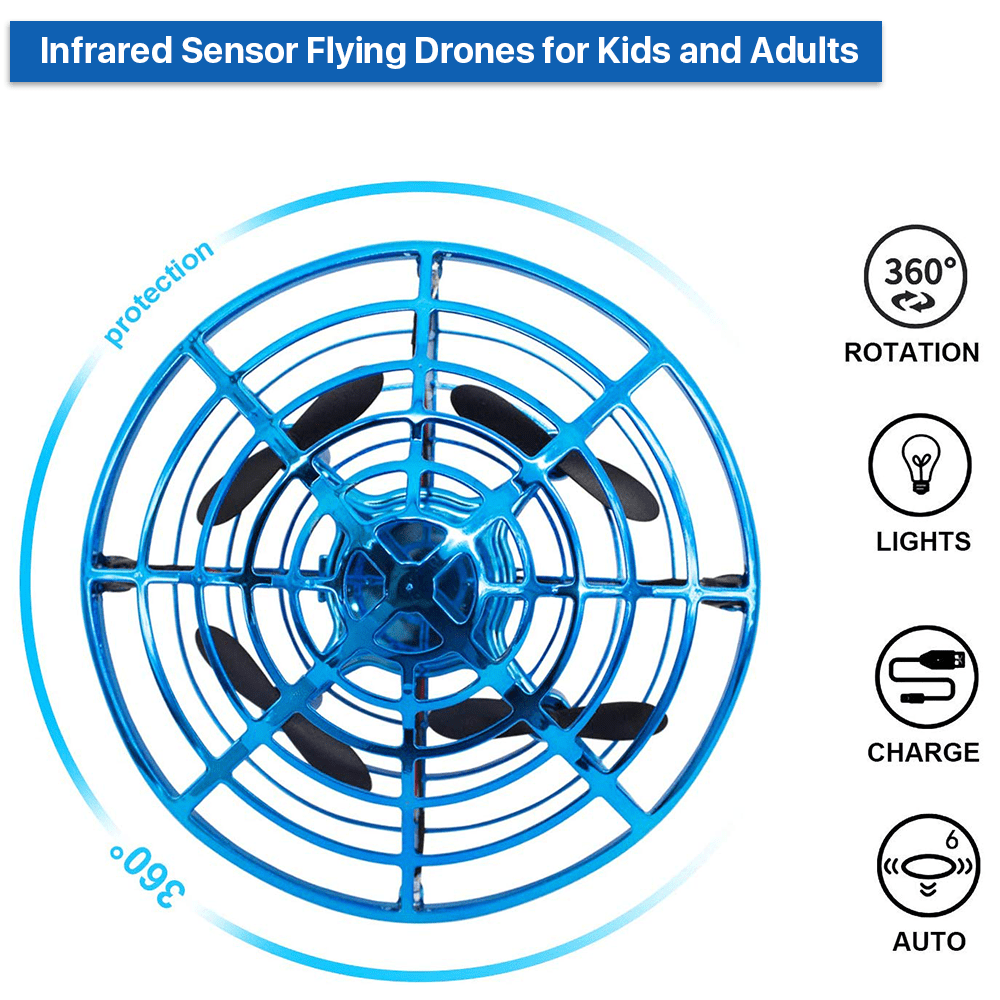 Infrared Sensor Flying Drones for Kids and Adults

protection

360°

360°

ROTATION

LIGHTS

CHARGE

6

AUTO